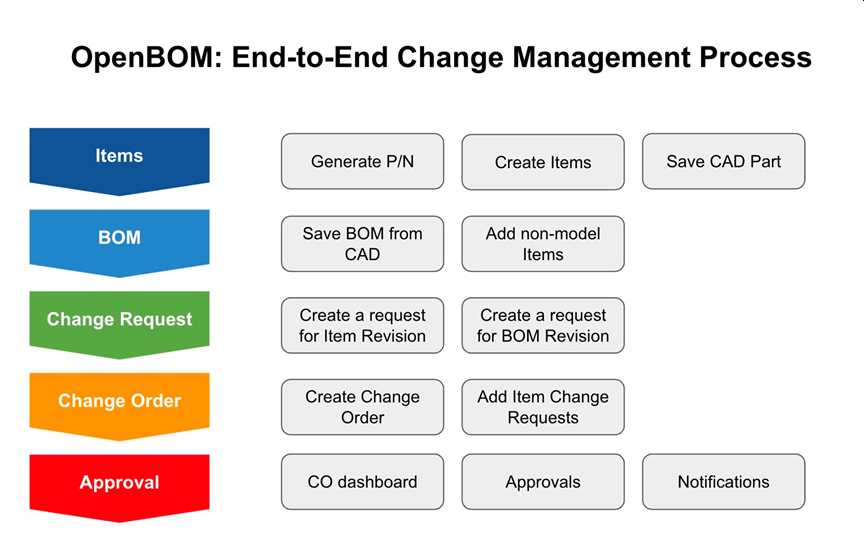 OpenBOM: End-to-End Change Management Process

Items

Generate P/N

Create Items

Save CAD Part

BOM

Save BOM from CAD

Add non-model Items

Change Request

Create a request for Item Revision

Create a request for BOM Revision

Change Order

Create Change Order

Add Item Change Requests

Approval

CO dashboard

Approvals

Notifications